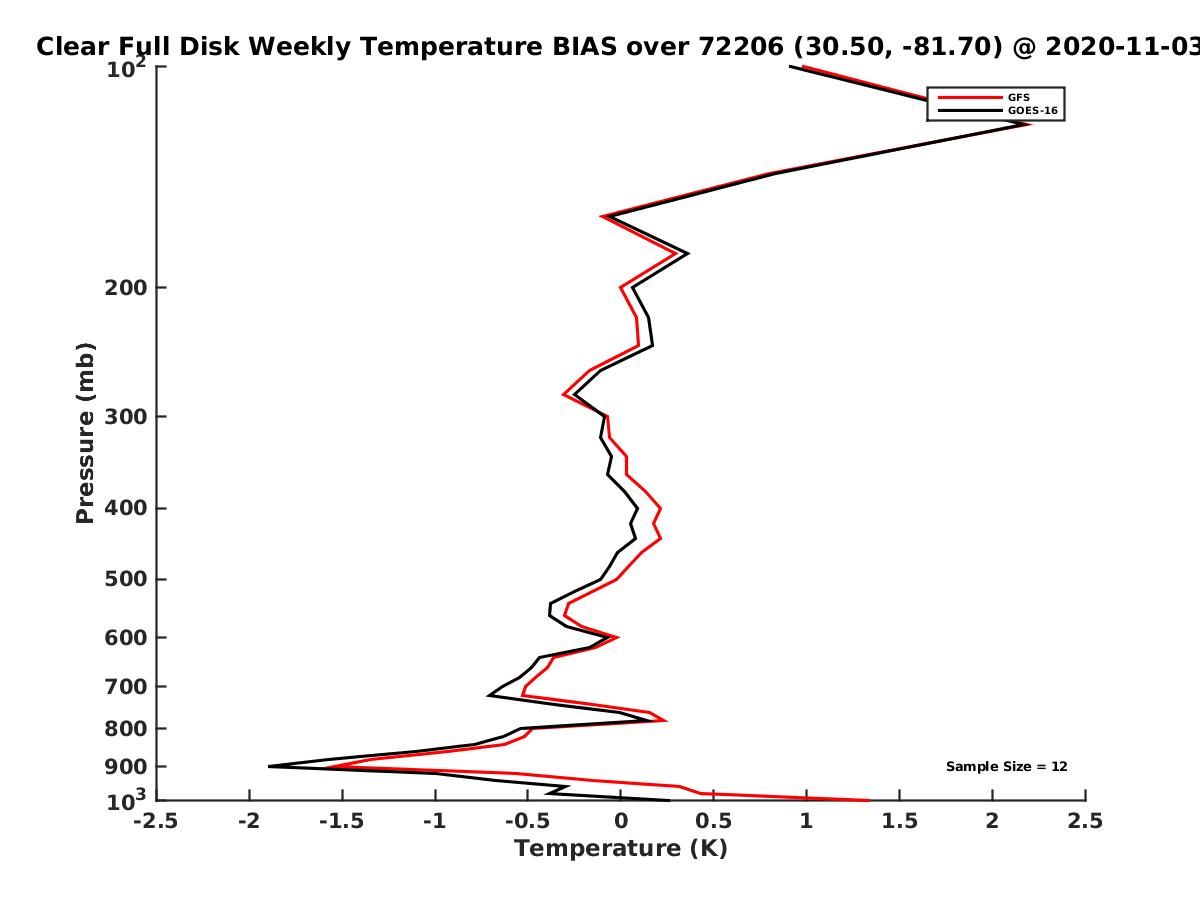 Clear Full Disk Weekly Temperature BIAS over 72206 (30.50, -81.70) @ 2020-11-03

GFS
GOES-16

Pressure (mb)

$10^2$
200
300
400
500
600
700
800
900
$10^3$

Sample Size = 12

-2.5 -2 -1.5 -1 -0.5 0 0.5 1 1.5 2 2.5

Temperature (K)